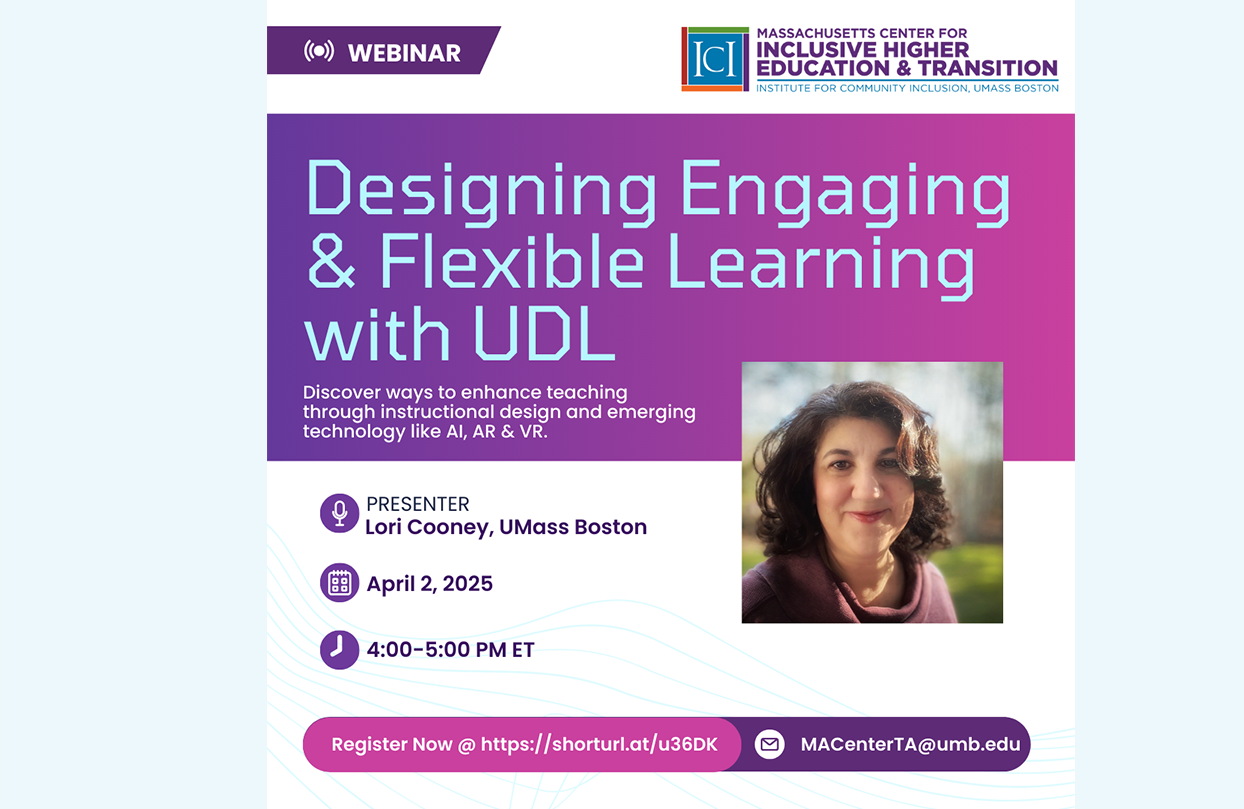 WEBINAR

ICI MASSACHUSETTS CENTER FOR INCLUSIVE HIGHER EDUCATION & TRANSITION
INSTITUTE FOR COMMUNITY INCLUSION, UMASS BOSTON

Designing Engaging & Flexible Learning with UDL

Discover ways to enhance teaching through instructional design and emerging technology like AI, AR & VR.

PRESENTER
Lori Cooney, UMass Boston

April 2, 2025

4:00-5:00 PM ET

Register Now @ https://shorturl.at/u36DK

MACenterTA@umb.edu